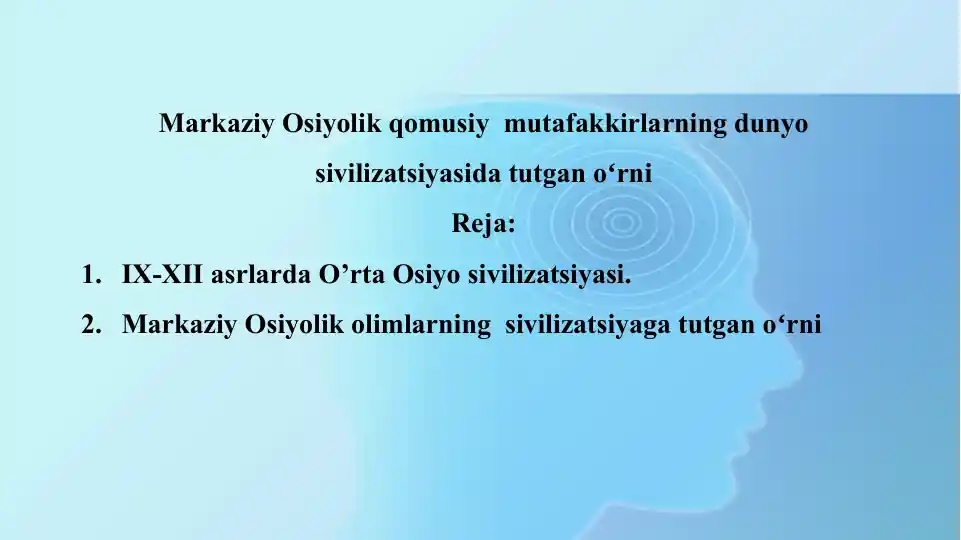 Markaziy Osiyolik qomusiy mutafakkirlarning dunyo sivilizatsiyasida tutgan o‘rni

Reja:

1. IX-XII asrlarda O’rta Osiyo sivilizatsiyasi.

2. Markaziy Osiyolik olimlarning sivilizatsiyaga tutgan o‘rni